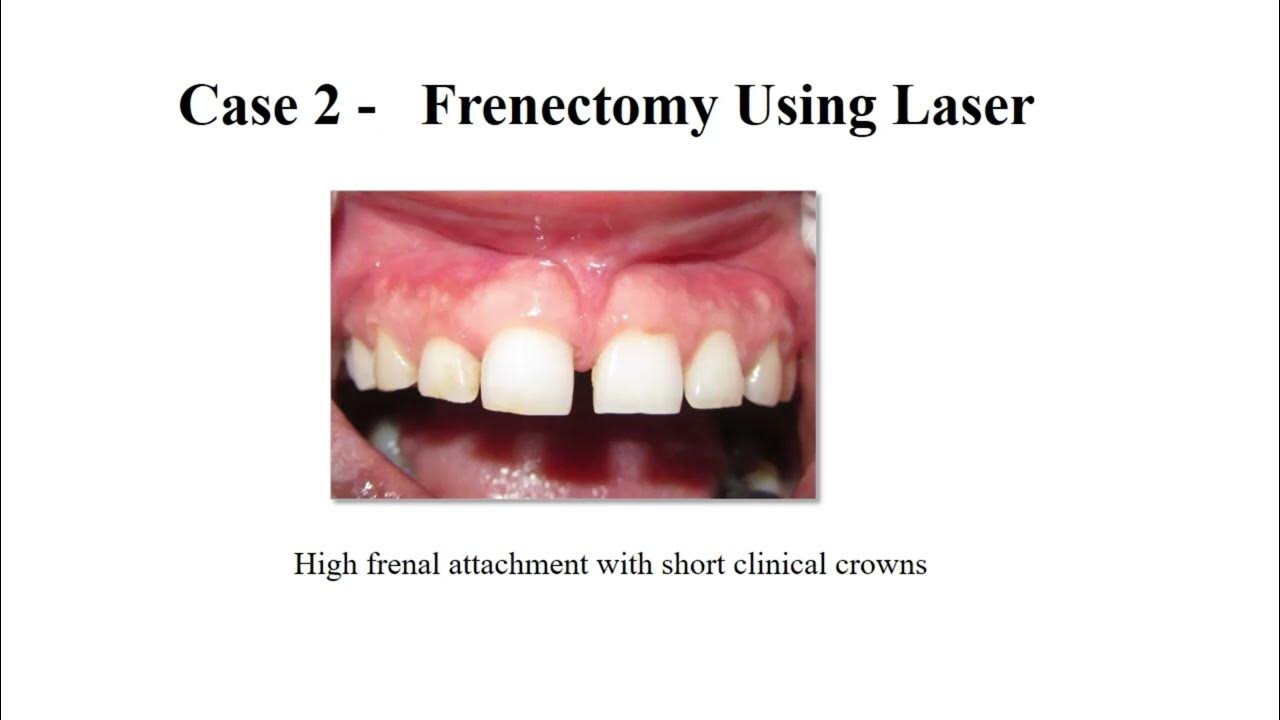 Case 2 - Frenectomy Using Laser

High frenal attachment with short clinical crowns